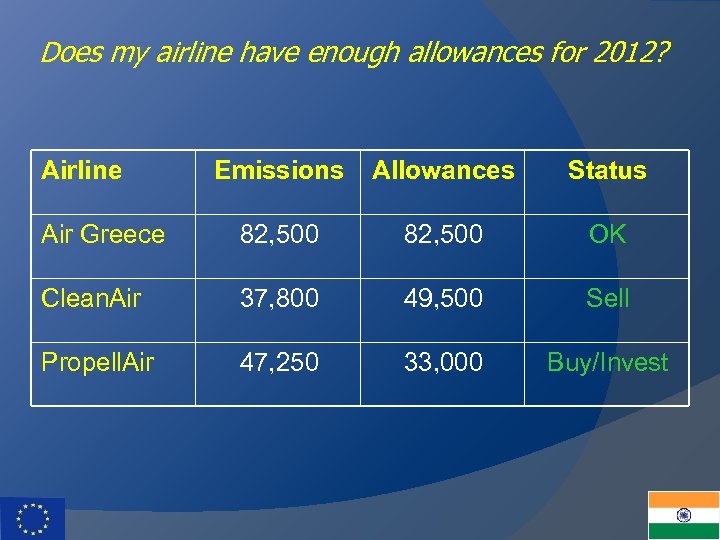 Does my airline have enough allowances for 2012?

| Airline | Emissions | Allowances | Status |
|---|---|---|---|
| Air Greece | 82,500 | 82,500 | OK |
| CleanAir | 37,800 | 49,500 | Sell |
| PropellAir | 47,250 | 33,000 | Buy/Invest |